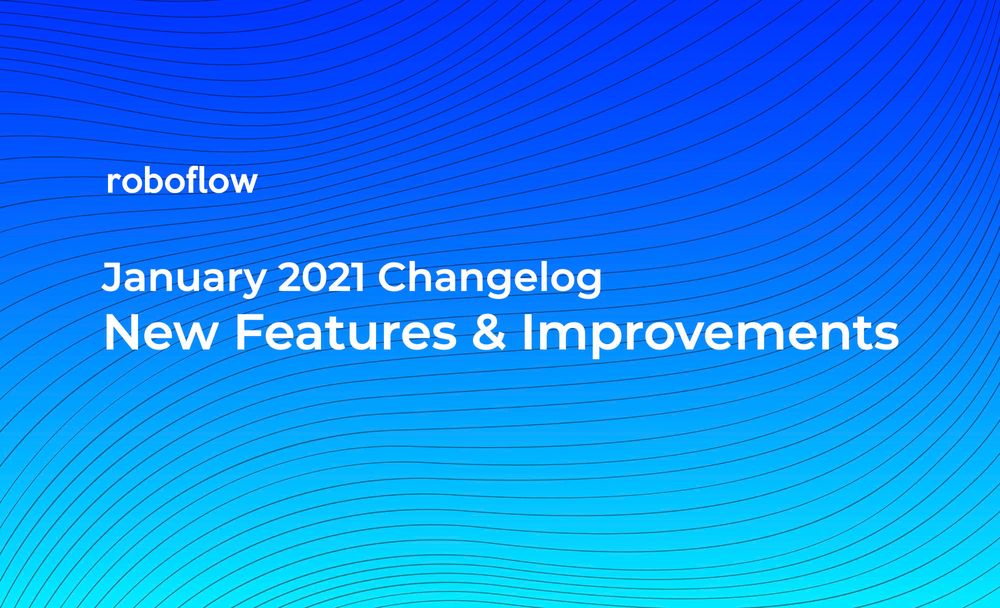 roboflow

January 2021 Changelog
New Features & Improvements